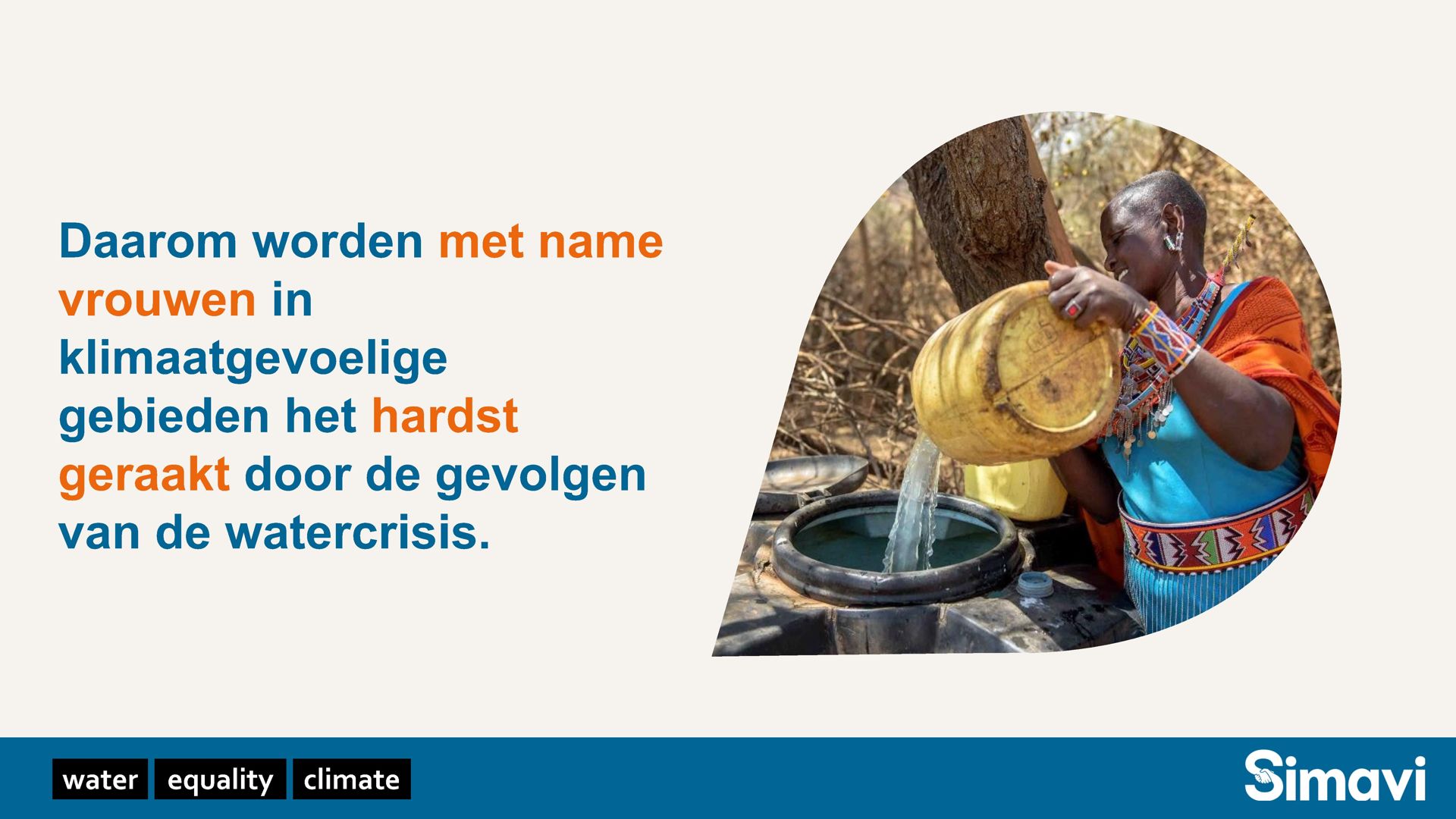 Daarom worden met name vrouwen in klimaatgevoelige gebieden het hardst geraakt door de gevolgen van de watercrisis.

water equality climate

Simavi